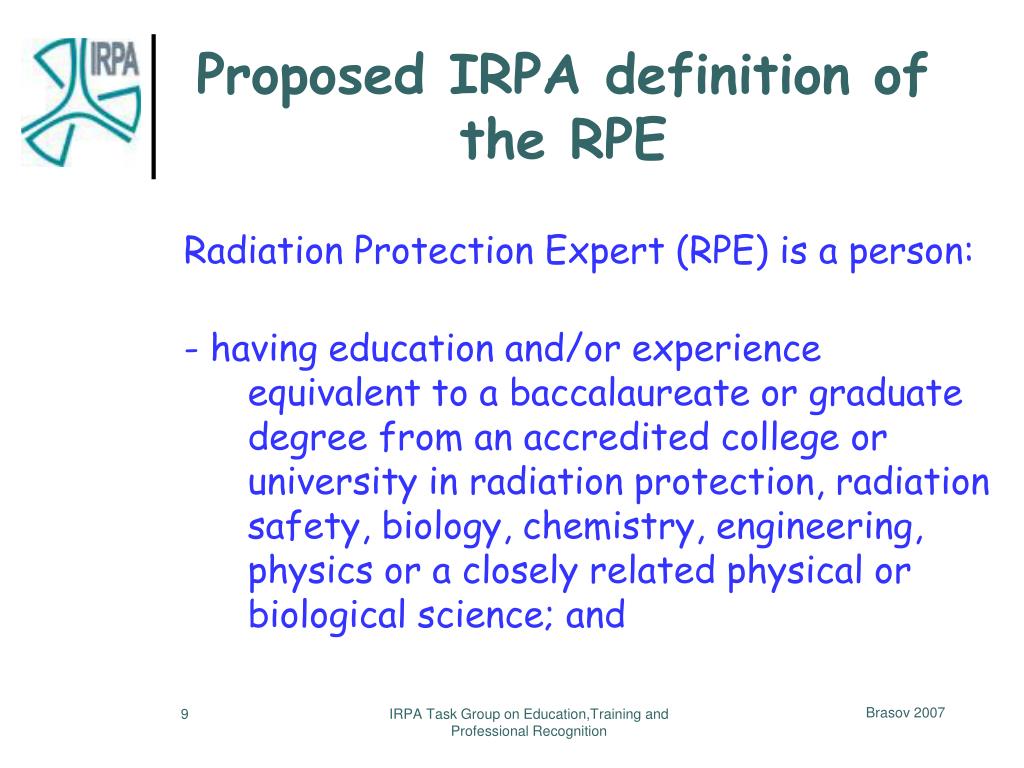 IRPA

Proposed IRPA definition of the RPE

Radiation Protection Expert (RPE) is a person:

- having education and/or experience equivalent to a baccalaureate or graduate degree from an accredited college or university in radiation protection, radiation safety, biology, chemistry, engineering, physics or a closely related physical or biological science; and

9

IRPA Task Group on Education,Training and Professional Recognition

Brasov 2007